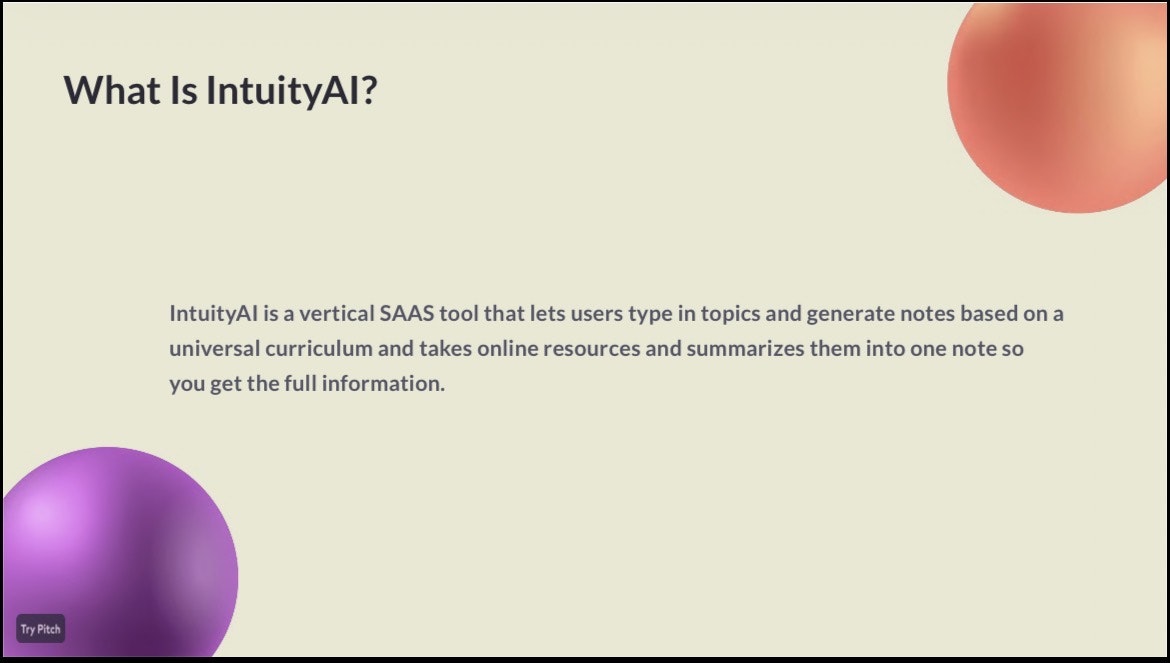 What Is IntuityAI?

IntuityAI is a vertical SAAS tool that lets users type in topics and generate notes based on a universal curriculum and takes online resources and summarizes them into one note so you get the full information.

Try Pitch